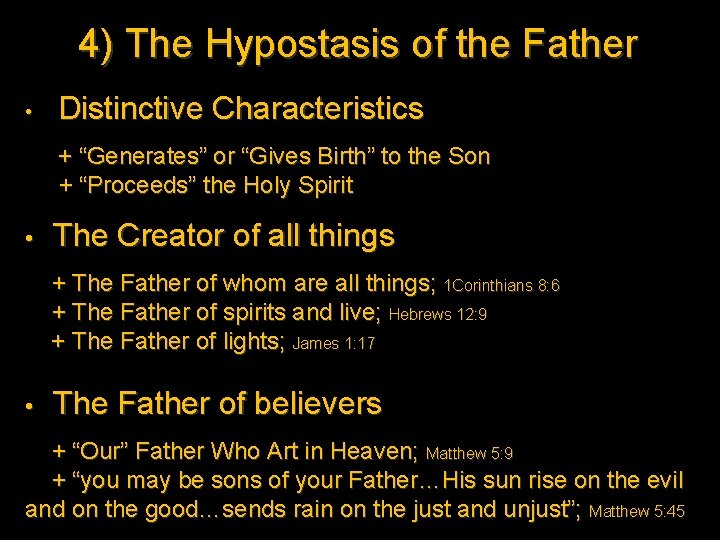 4) The Hypostasis of the Father

• Distinctive Characteristics

+ “Generates” or “Gives Birth” to the Son
+ “Proceeds” the Holy Spirit

• The Creator of all things

+ The Father of whom are all things; 1Corinthians 8:6
+ The Father of spirits and live; Hebrews 12:9
+ The Father of lights; James 1:17

• The Father of believers

+ “Our” Father Who Art in Heaven; Matthew 5:9
+ “you may be sons of your Father…His sun rise on the evil and on the good…sends rain on the just and unjust”; Matthew 5:45